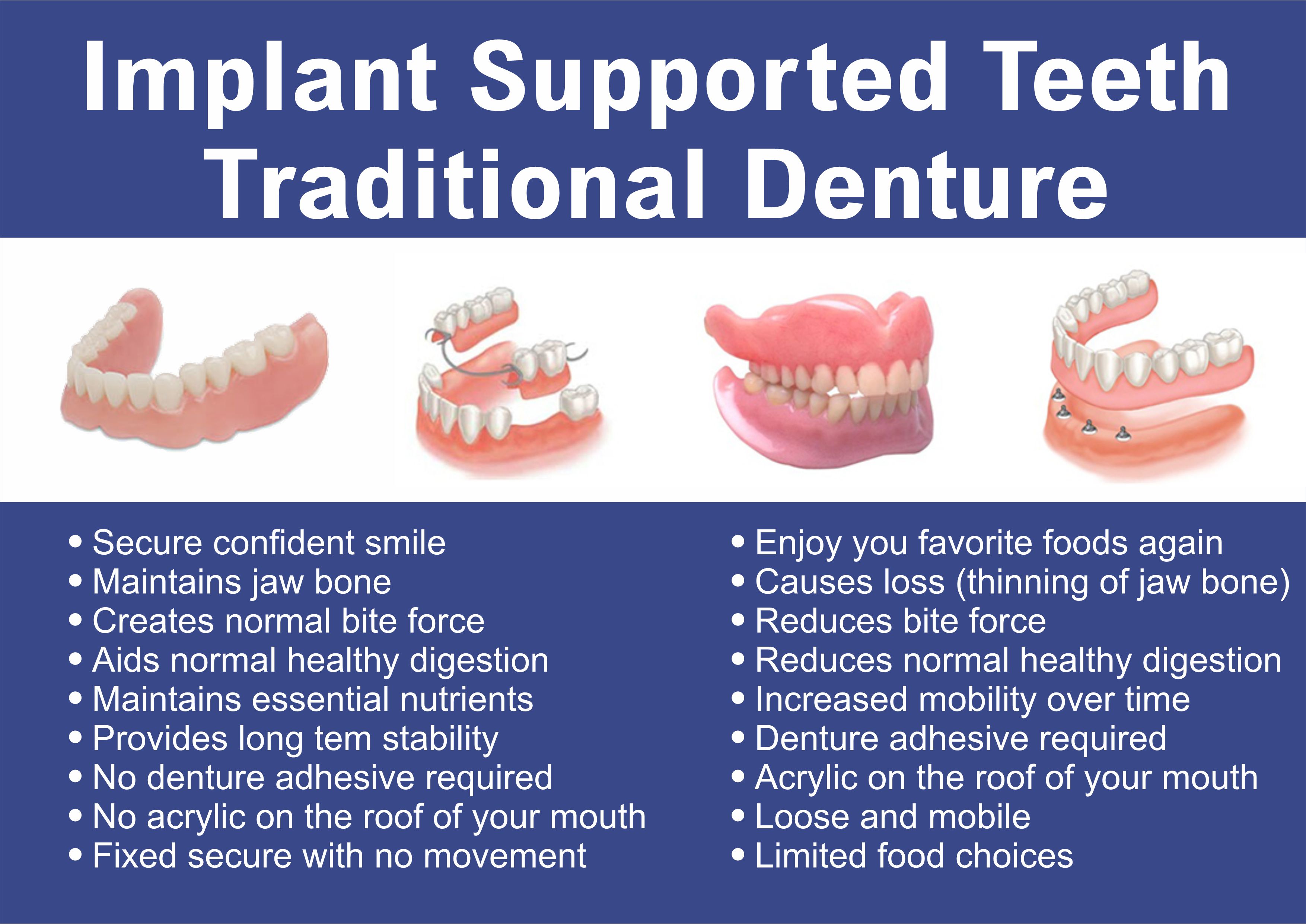 Implant Supported Teeth
Traditional Denture

• Secure confident smile
• Maintains jaw bone
• Creates normal bite force
• Aids normal healthy digestion
• Maintains essential nutrients
• Provides long tem stability
• No denture adhesive required
• No acrylic on the roof of your mouth
• Fixed secure with no movement

• Enjoy you favorite foods again
• Causes loss (thinning of jaw bone)
• Reduces bite force
• Reduces normal healthy digestion
• Increased mobility over time
• Denture adhesive required
• Acrylic on the roof of your mouth
• Loose and mobile
• Limited food choices